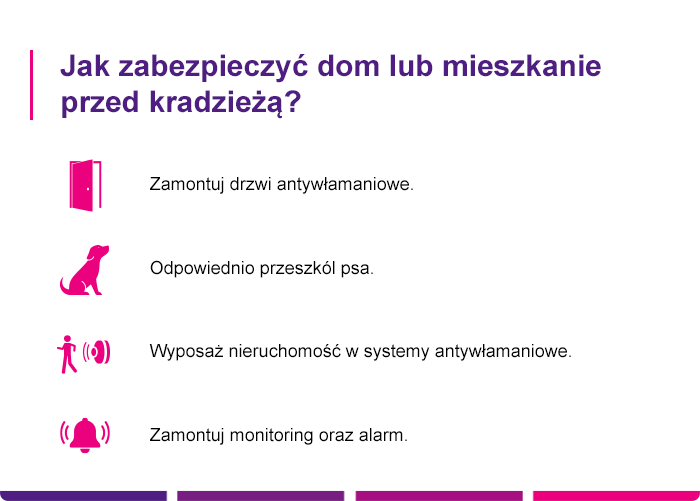 Jak zabezpieczyć dom lub mieszkanie przed kradzieżą?

Zamontuj drzwi antywłamaniowe.

Odpowiednio przeszkól psa.

Wyposaż nieruchomość w systemy antywłamaniowe.

Zamontuj monitoring oraz alarm.